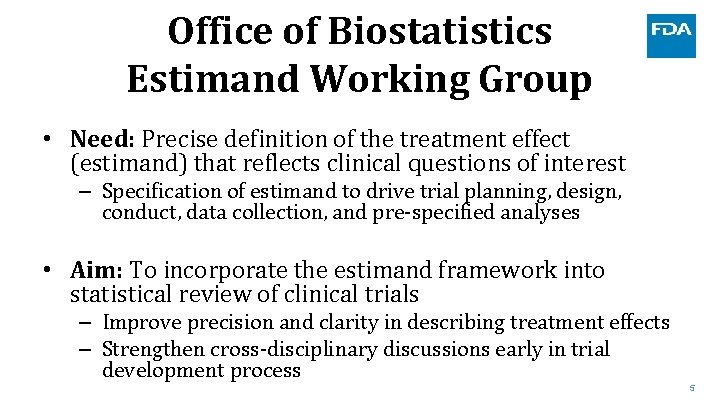 Office of Biostatistics
Estimand Working Group

FDA

• **Need:** Precise definition of the treatment effect (estimand) that reflects clinical questions of interest
– Specification of estimand to drive trial planning, design, conduct, data collection, and pre-specified analyses

• **Aim:** To incorporate the estimand framework into statistical review of clinical trials
– Improve precision and clarity in describing treatment effects
– Strengthen cross-disciplinary discussions early in trial development process

5